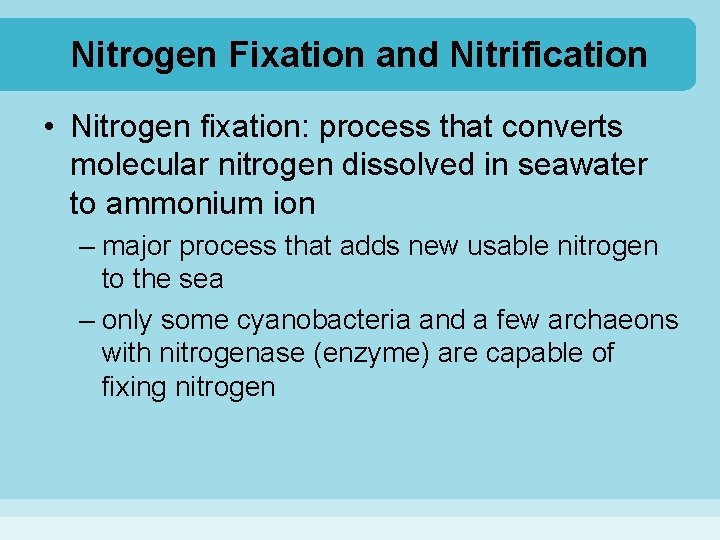 Nitrogen Fixation and Nitrification

• Nitrogen fixation: process that converts molecular nitrogen dissolved in seawater to ammonium ion

– major process that adds new usable nitrogen to the sea

– only some cyanobacteria and a few archaeons with nitrogenase (enzyme) are capable of fixing nitrogen